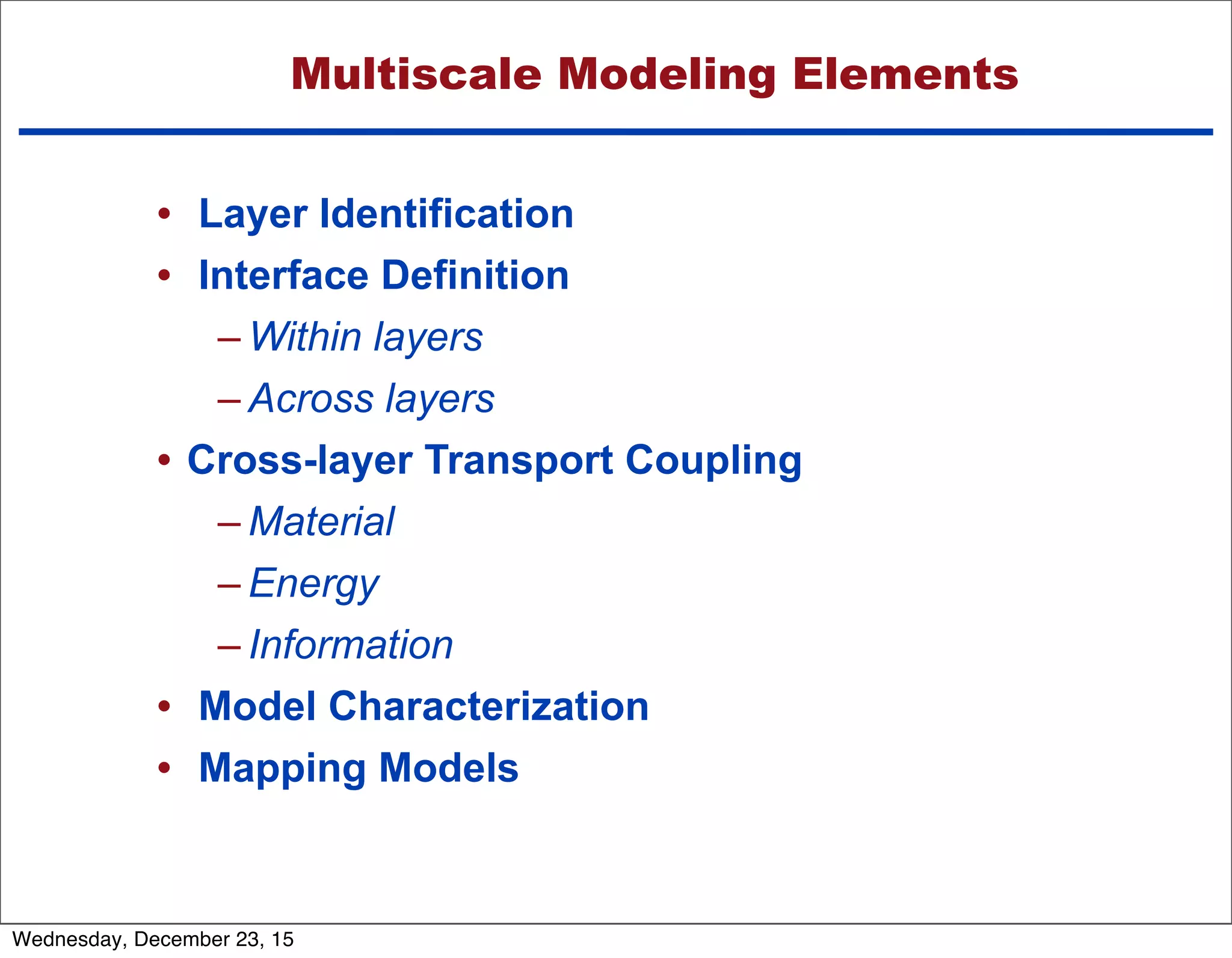 Multiscale Modeling Elements

• Layer Identification
• Interface Definition
– Within layers
– Across layers
• Cross-layer Transport Coupling
– Material
– Energy
– Information
• Model Characterization
• Mapping Models

Wednesday, December 23, 15